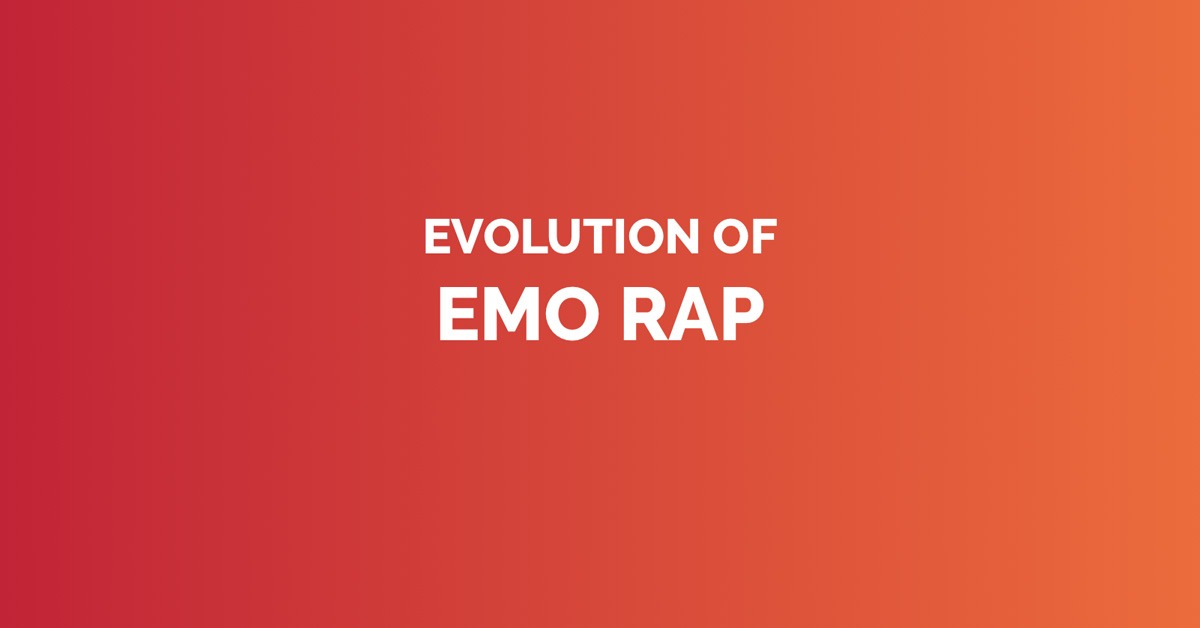 EVOLUTION OF
EMO RAP